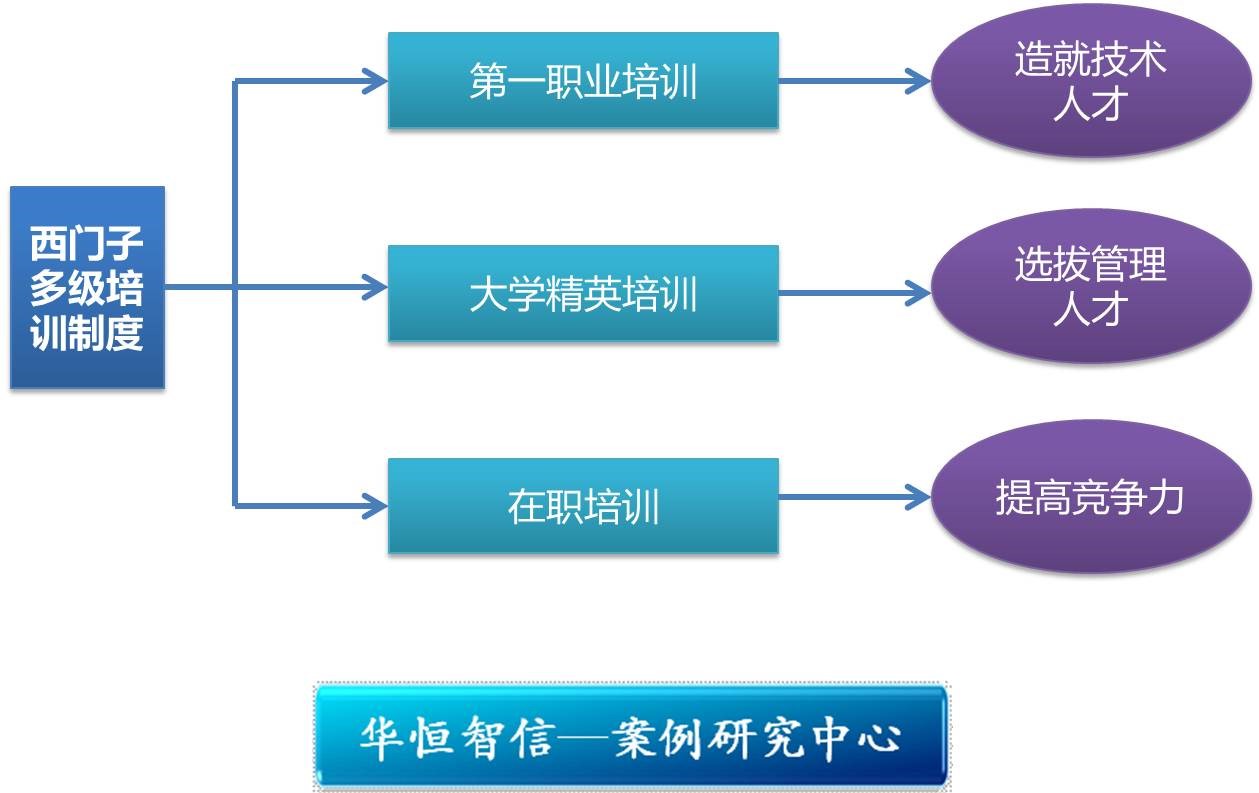 西门子多级培训制度

第一职业培训

造就技术人才

大学精英培训

选拔管理人才

在职培训

提高竞争力

华恒智信—案例研究中心